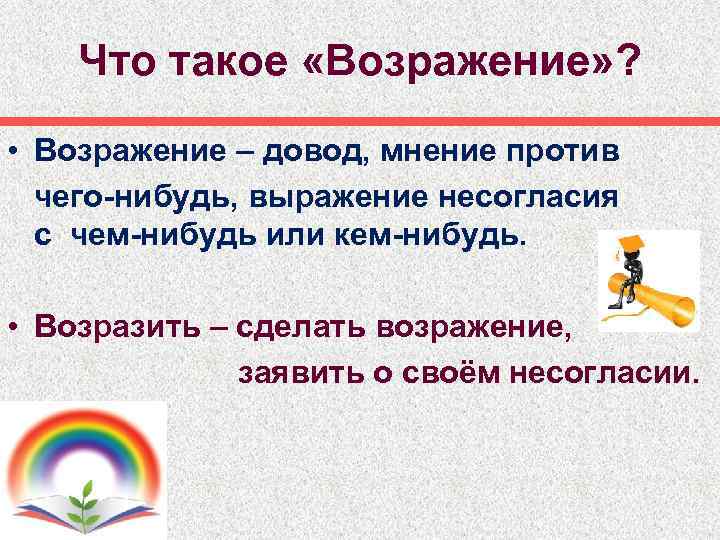 Что такое «Возражение»?

• Возражение – довод, мнение против чего-нибудь, выражение несогласия с чем-нибудь или кем-нибудь.

• Возразить – сделать возражение, заявить о своём несогласии.